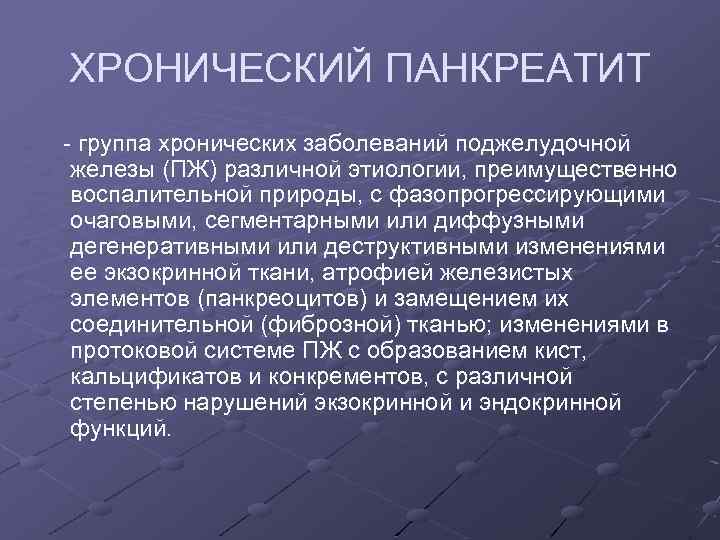 ХРОНИЧЕСКИЙ ПАНКРЕАТИТ

- группа хронических заболеваний поджелудочной железы (ПЖ) различной этиологии, преимущественно воспалительной природы, с фазопрогрессирующими очаговыми, сегментарными или диффузными дегенеративными или деструктивными изменениями ее экзокринной ткани, атрофией железистых элементов (панкреоцитов) и замещением их соединительной (фиброзной) тканью; изменениями в протоковой системе ПЖ с образованием кист, кальцификатов и конкрементов, с различной степенью нарушений экзокринной и эндокринной функций.